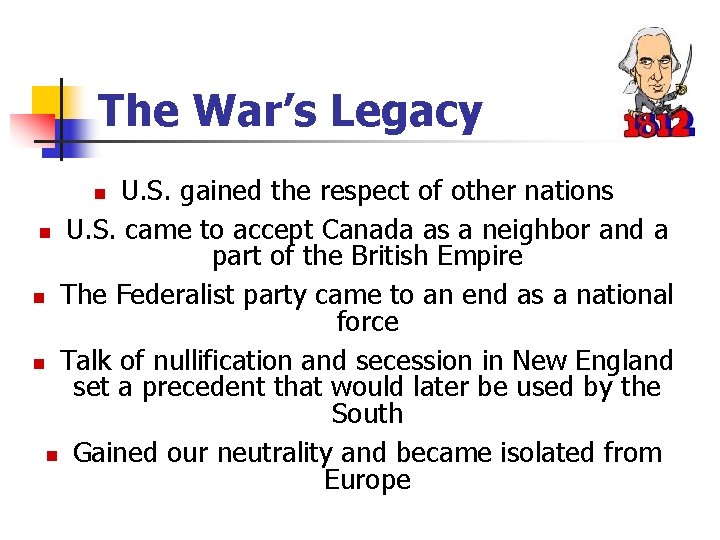 The War's Legacy

1812

- U.S. gained the respect of other nations
- U.S. came to accept Canada as a neighbor and a part of the British Empire
- The Federalist party came to an end as a national force
- Talk of nullification and secession in New England set a precedent that would later be used by the South
- Gained our neutrality and became isolated from Europe